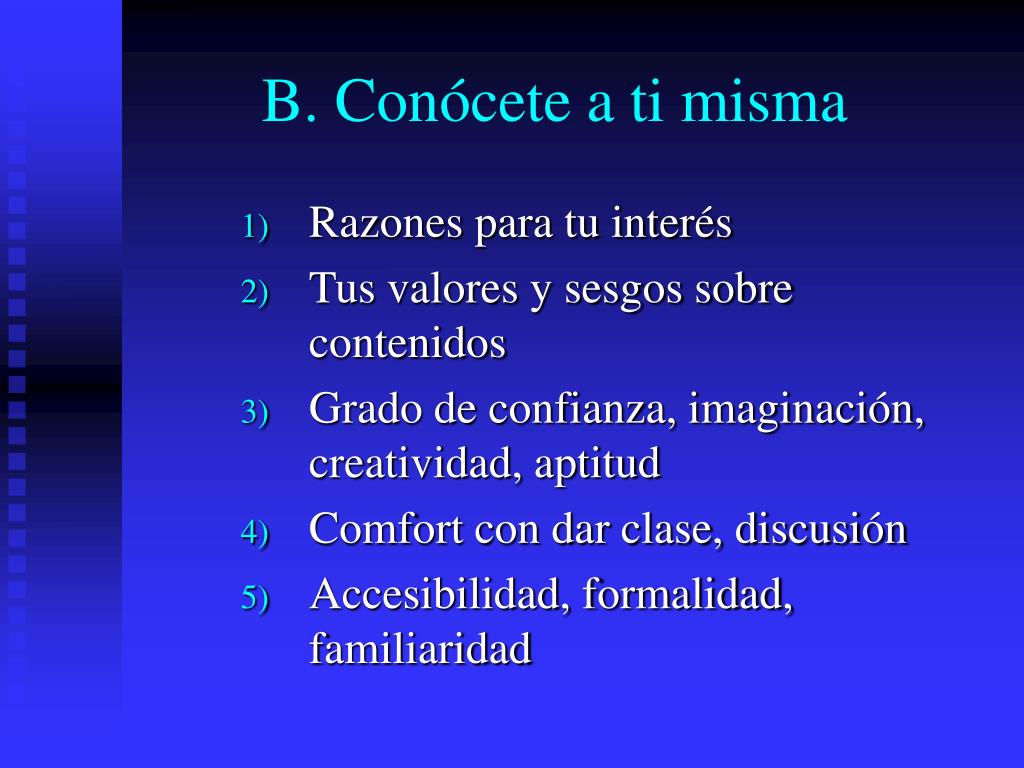 B. Conócete a ti misma

1) Razones para tu interés
2) Tus valores y sesgos sobre contenidos
3) Grado de confianza, imaginación, creatividad, aptitud
4) Comfort con dar clase, discusión
5) Accesibilidad, formalidad, familiaridad